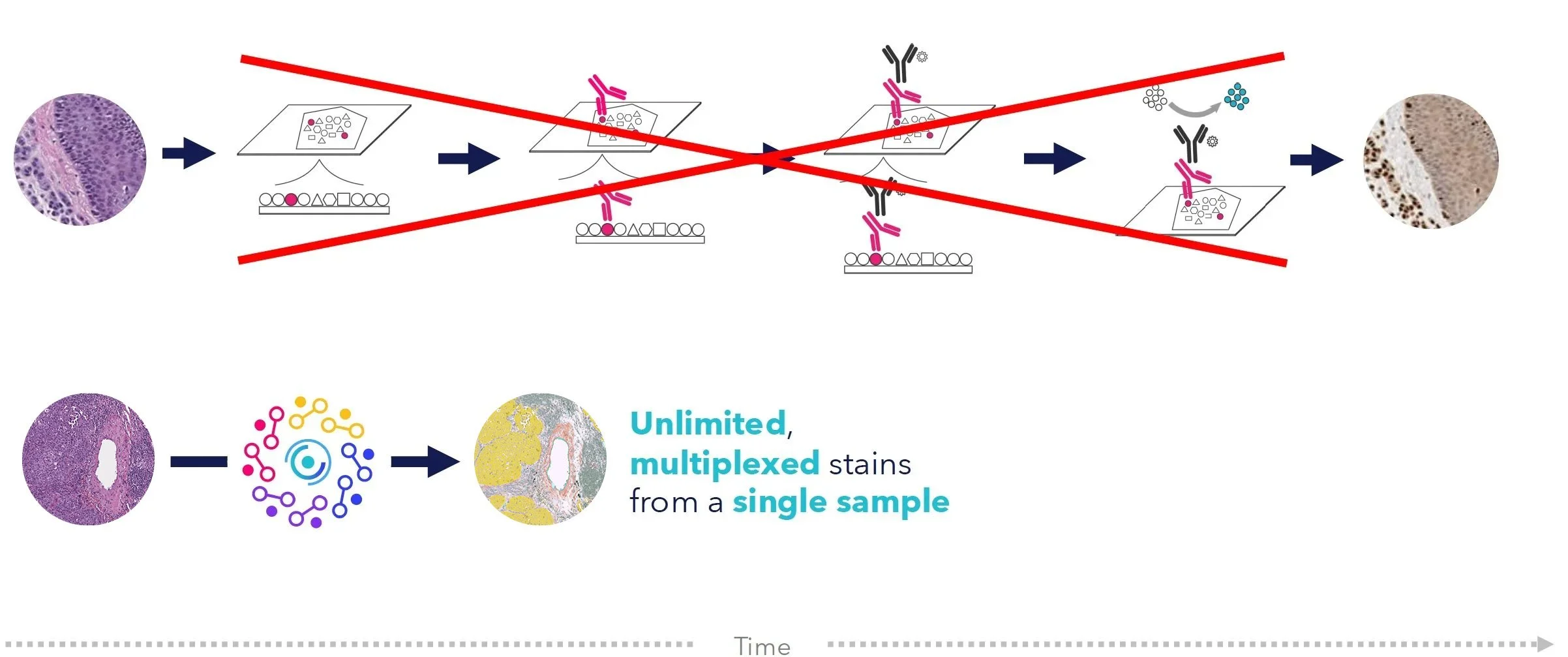 Unlimited, multiplexed stains from a single sample

Time